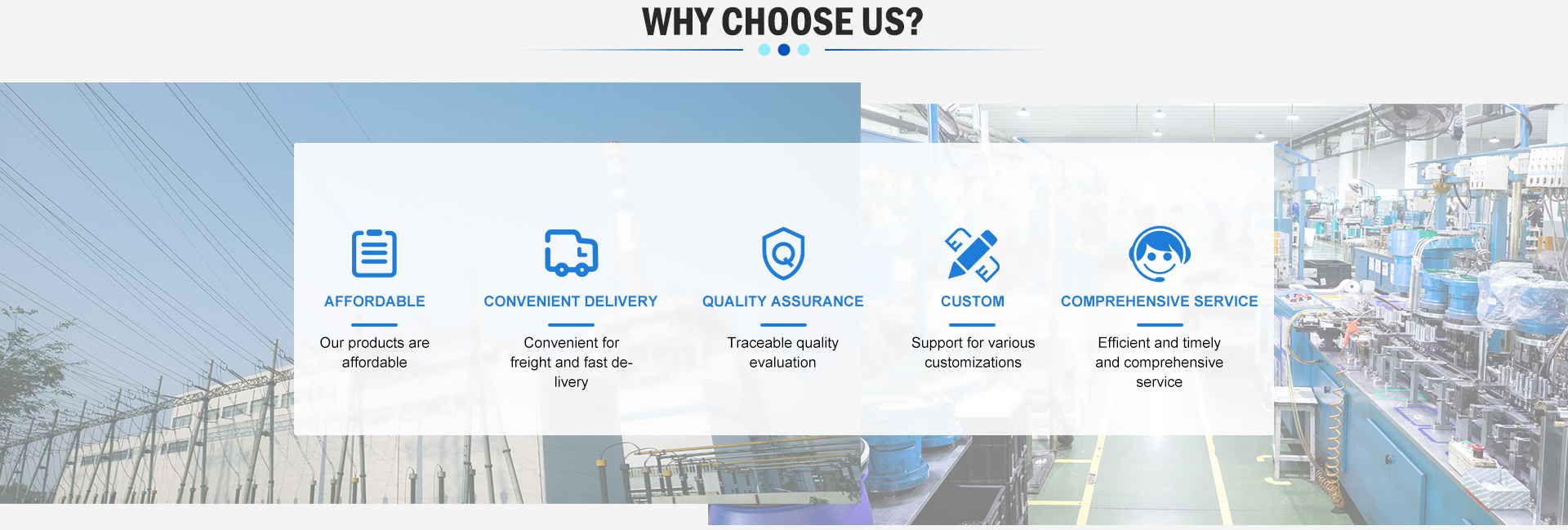 WHY CHOOSE US?

AFFORDABLE

Our products are affordable

CONVENIENT DELIVERY

Convenient for freight and fast delivery

QUALITY ASSURANCE

Traceable quality evaluation

CUSTOM

Support for various customizations

COMPREHENSIVE SERVICE

Efficient and timely and comprehensive service